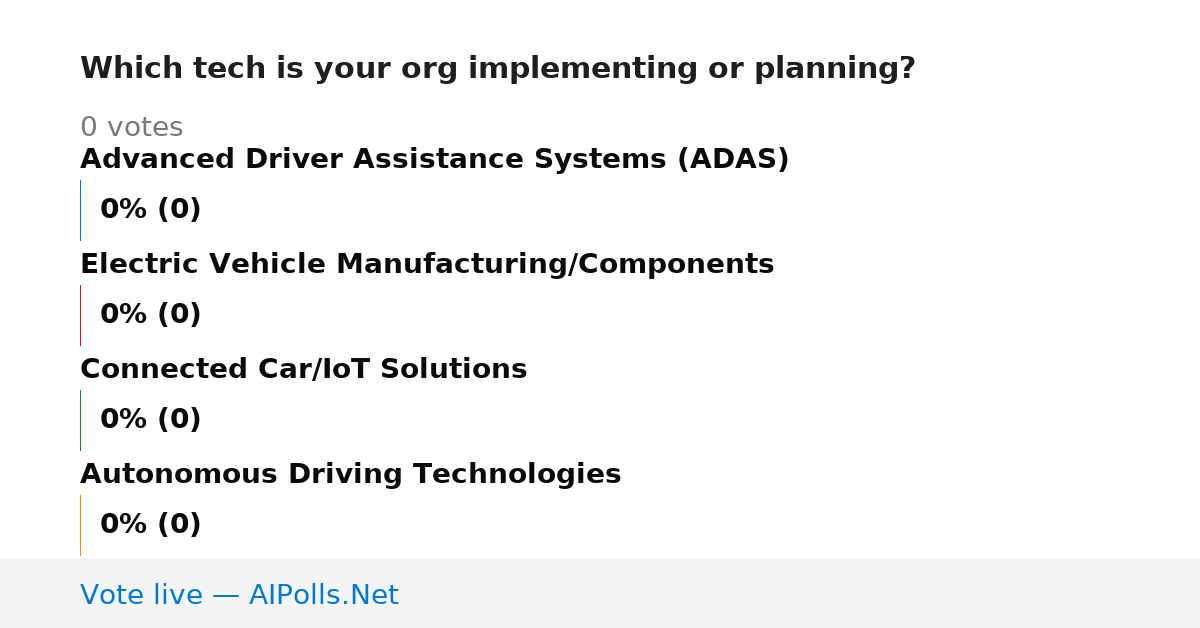 Which tech is your org implementing or planning?

0 votes

Advanced Driver Assistance Systems (ADAS)

0% (0)

Electric Vehicle Manufacturing/Components

0% (0)

Connected Car/IoT Solutions

0% (0)

Autonomous Driving Technologies

0% (0)

Vote live — AIPolls.Net